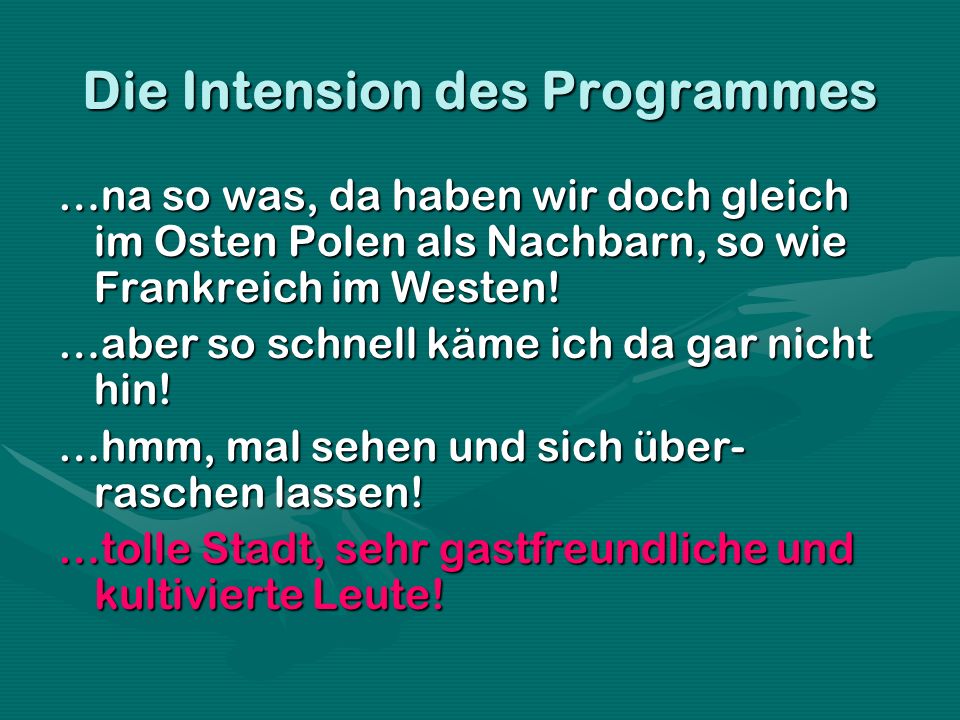 Die Intension des Programmes

…na so was, da haben wir doch gleich im Osten Polen als Nachbarn, so wie Frankreich im Westen!

…aber so schnell käme ich da gar nicht hin!

…hmm, mal sehen und sich überraschen lassen!

…tolle Stadt, sehr gastfreundliche und kultivierte Leute!